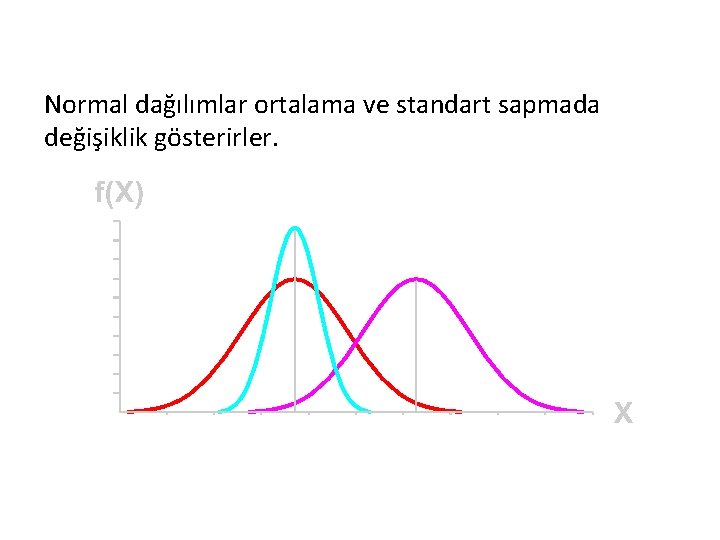 Normal dağılımlar ortalama ve standart sapmada değişiklik gösterirler.

f(X)

X